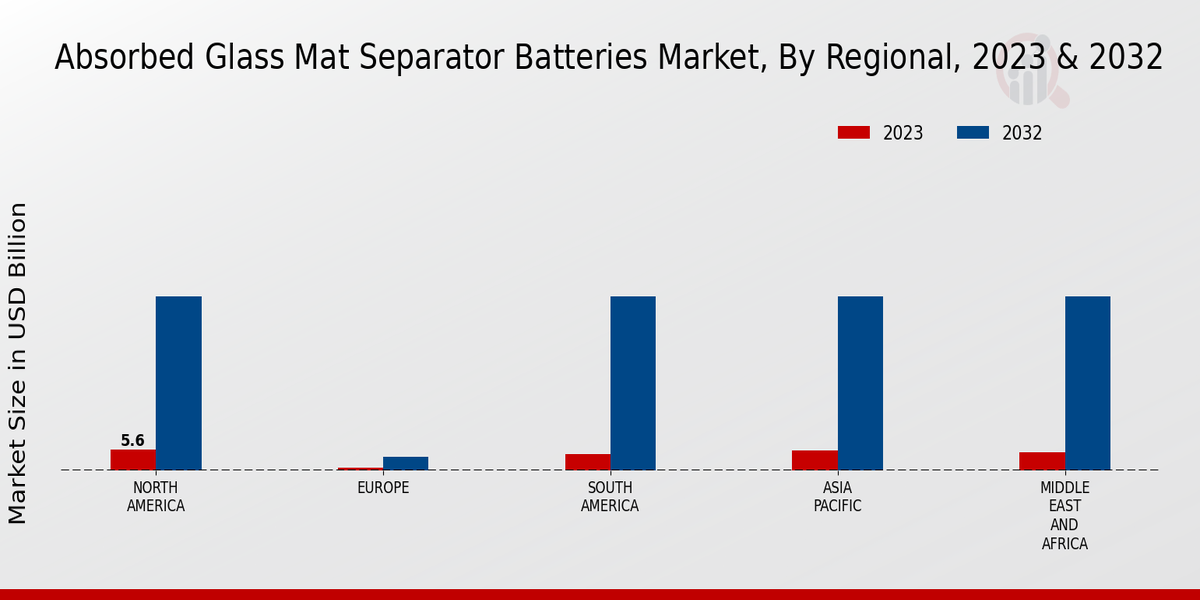 Absorbed Glass Mat Separator Batteries Market, By Regional, 2023 & 2032

2023
2032

Market Size in USD Billion

5.6

NORTH AMERICA
EUROPE
SOUTH AMERICA
ASIA PACIFIC
MIDDLE EAST AND AFRICA